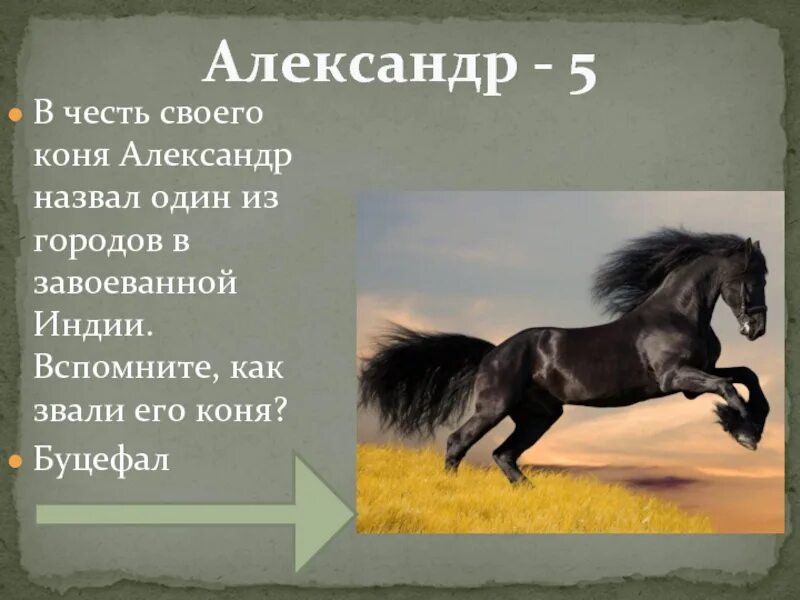 Александр - 5

В честь своего коня Александр назвал один из городов в завоеванной Индии. Вспомните, как звали его коня?

Буцефал